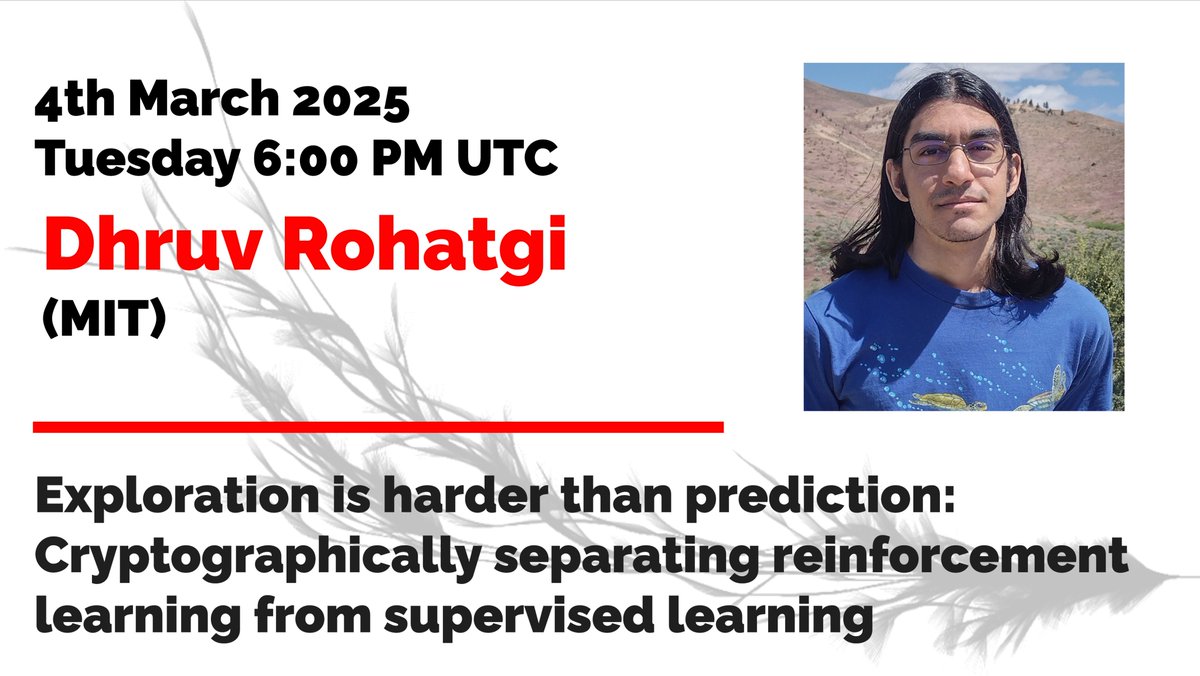 4th March 2025
Tuesday 6:00 PM UTC

Dhruv Rohatgi
(MIT)

Exploration is harder than prediction: Cryptographically separating reinforcement learning from supervised learning